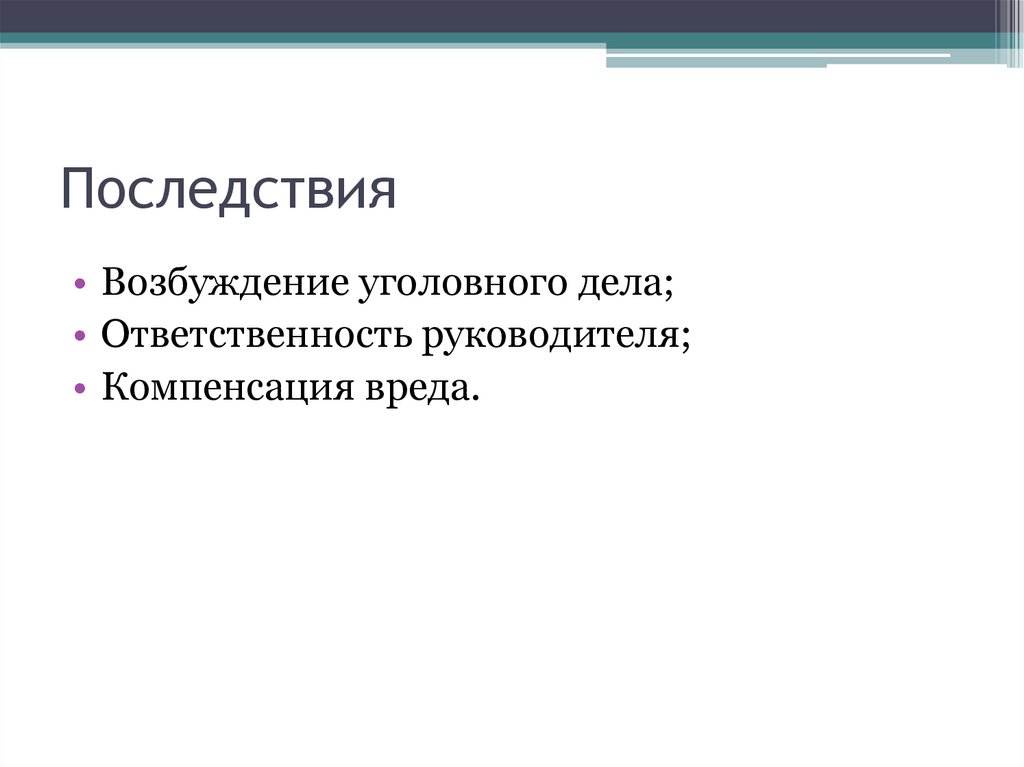 Последствия

• Возбуждение уголовного дела;
• Ответственность руководителя;
• Компенсация вреда.